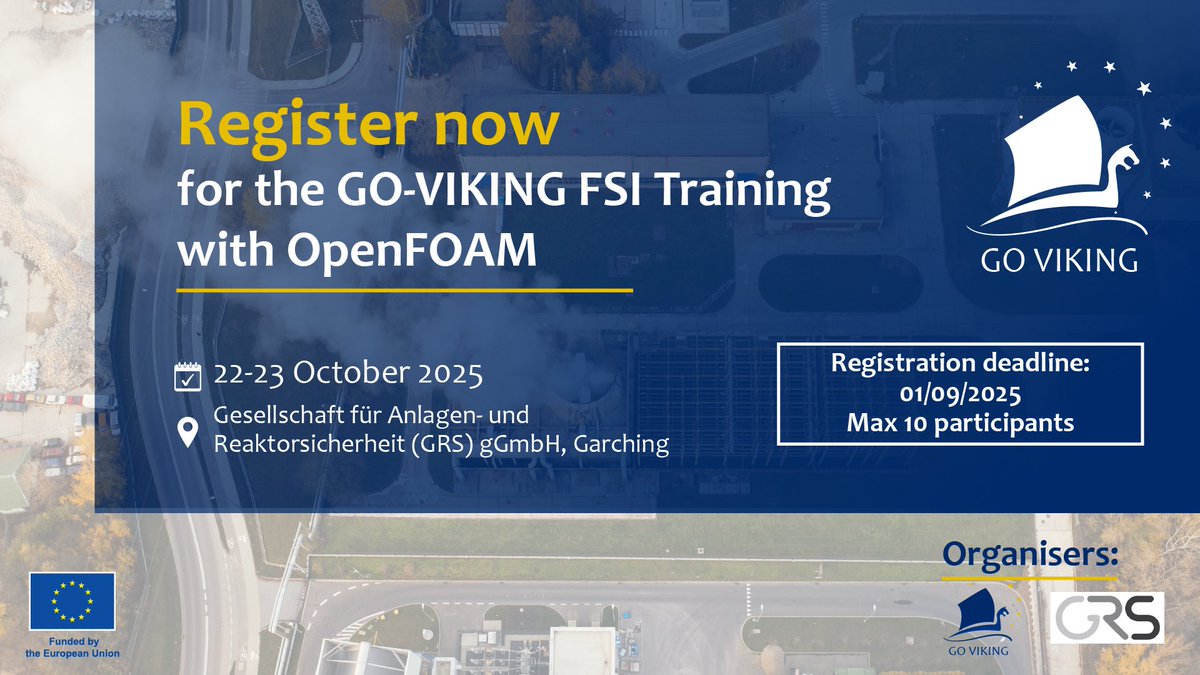 Register now
for the GO-VIKING FSI Training with OpenFOAM

GO VIKING

22-23 October 2025

Gesellschaft für Anlagen- und Reaktorsicherheit (GRS) gGmbH, Garching

Registration deadline:
01/09/2025
Max 10 participants

Organisers:

GO VIKING

GRS

Funded by the European Union